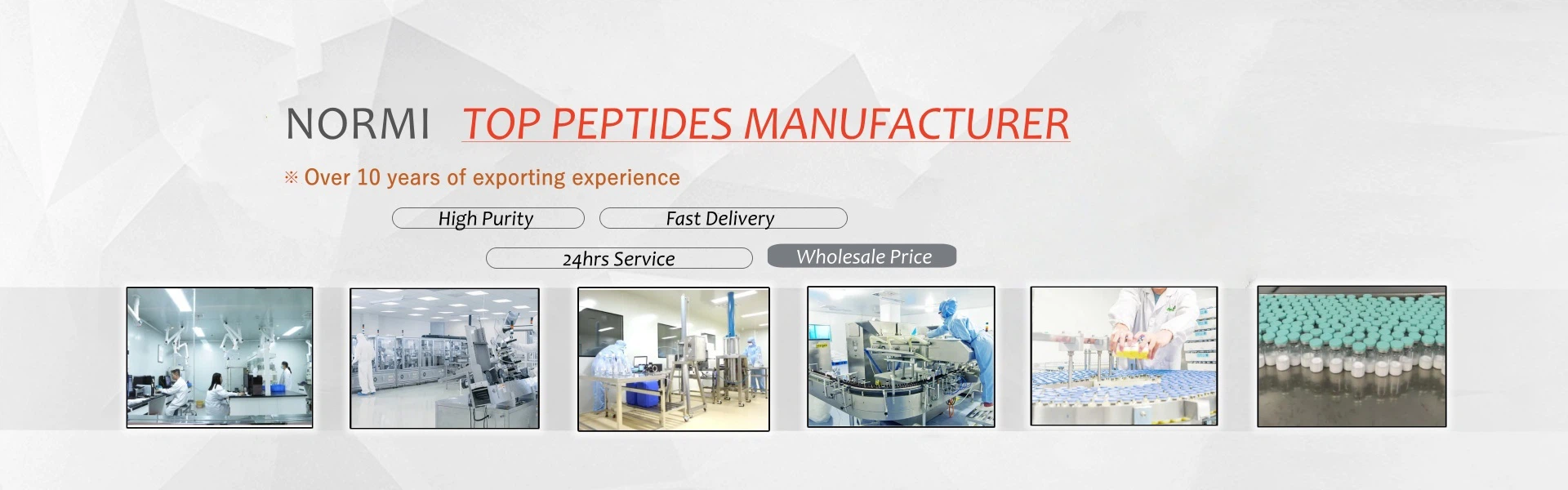 NORMI TOP PEPTIDES MANUFACTURER

※ Over 10 years of exporting experience

High Purity

Fast Delivery

24hrs Service

Wholesale Price